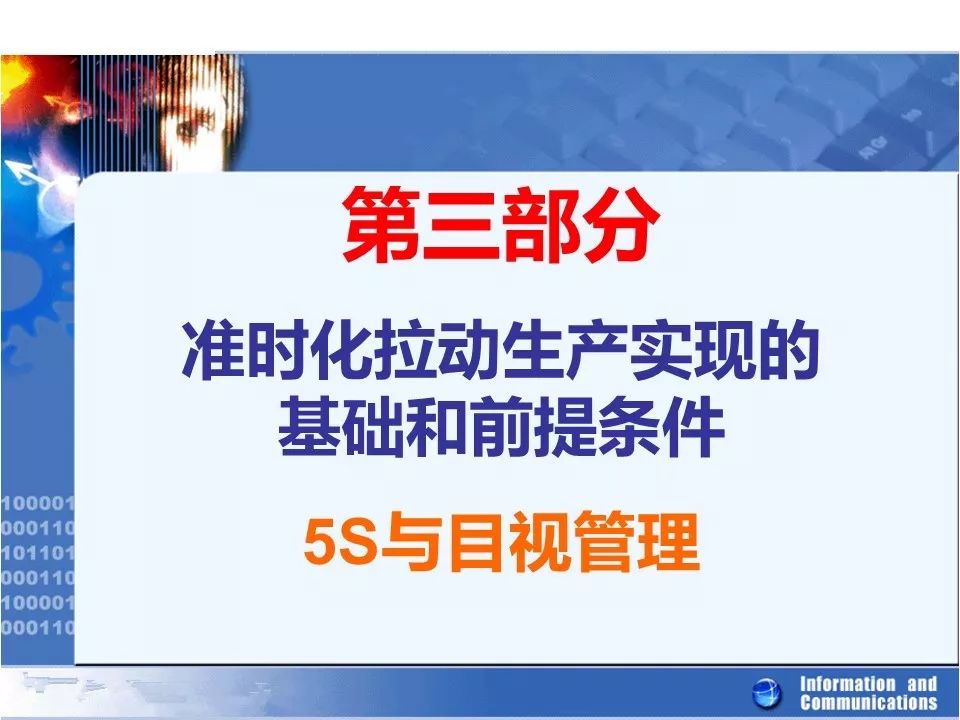 第三部分

准时化拉动生产实现的基础和前提条件

5S与目视管理

100001
000110
101101
000110
100001
000110

Information and Communications